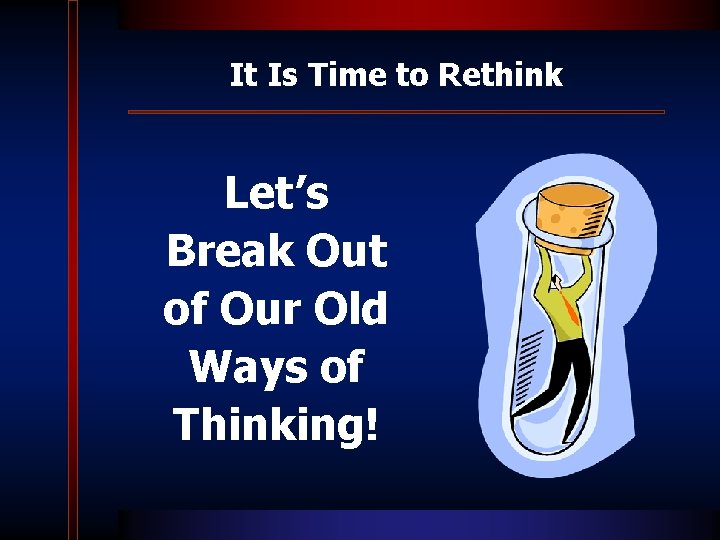 It Is Time to Rethink

Let's Break Out of Our Old Ways of Thinking!